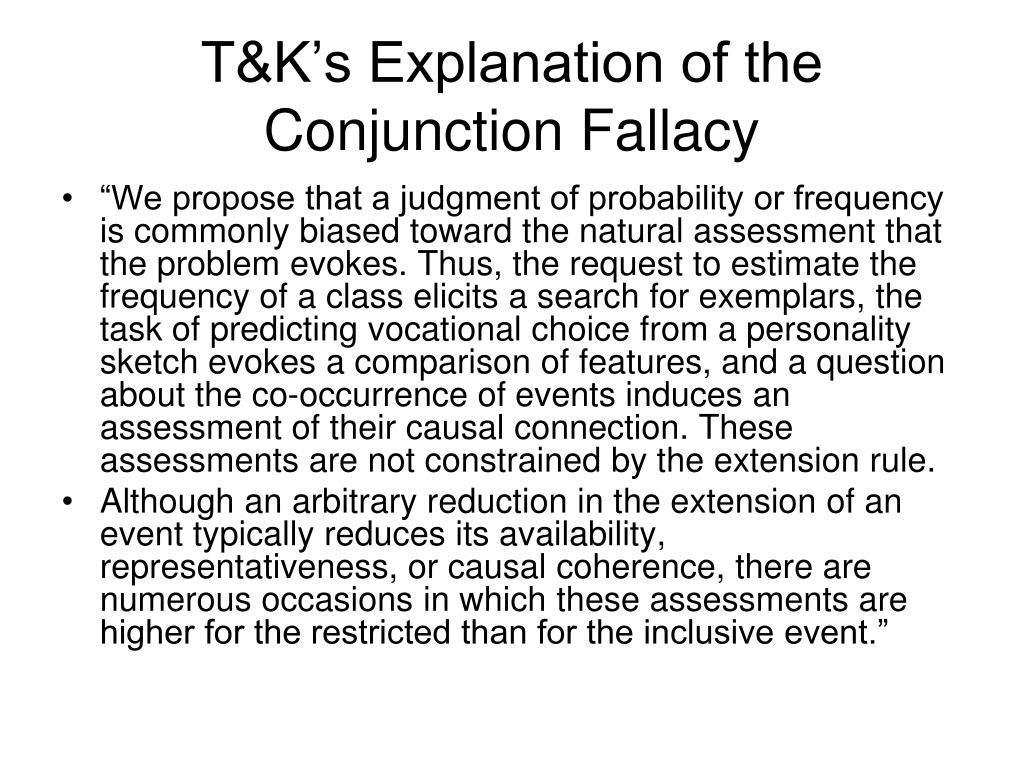 T&K’s Explanation of the Conjunction Fallacy

• “We propose that a judgment of probability or frequency is commonly biased toward the natural assessment that the problem evokes. Thus, the request to estimate the frequency of a class elicits a search for exemplars, the task of predicting vocational choice from a personality sketch evokes a comparison of features, and a question about the co-occurrence of events induces an assessment of their causal connection. These assessments are not constrained by the extension rule.
• Although an arbitrary reduction in the extension of an event typically reduces its availability, representativeness, or causal coherence, there are numerous occasions in which these assessments are higher for the restricted than for the inclusive event.”